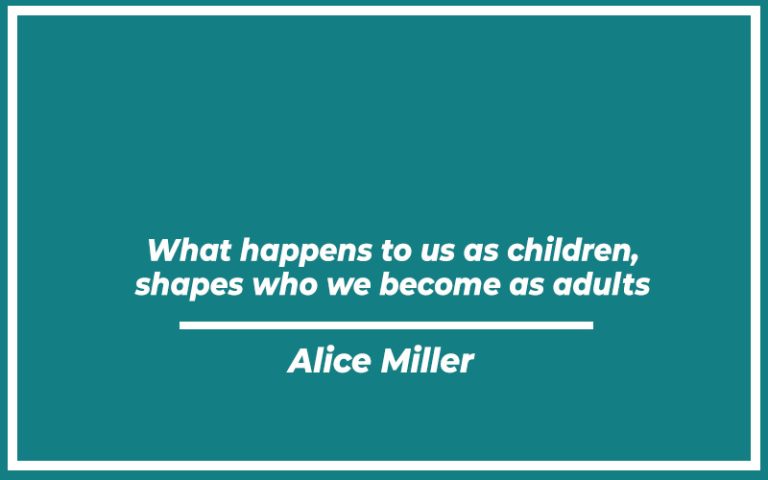 What happens to us as children, shapes who we become as adults

Alice Miller